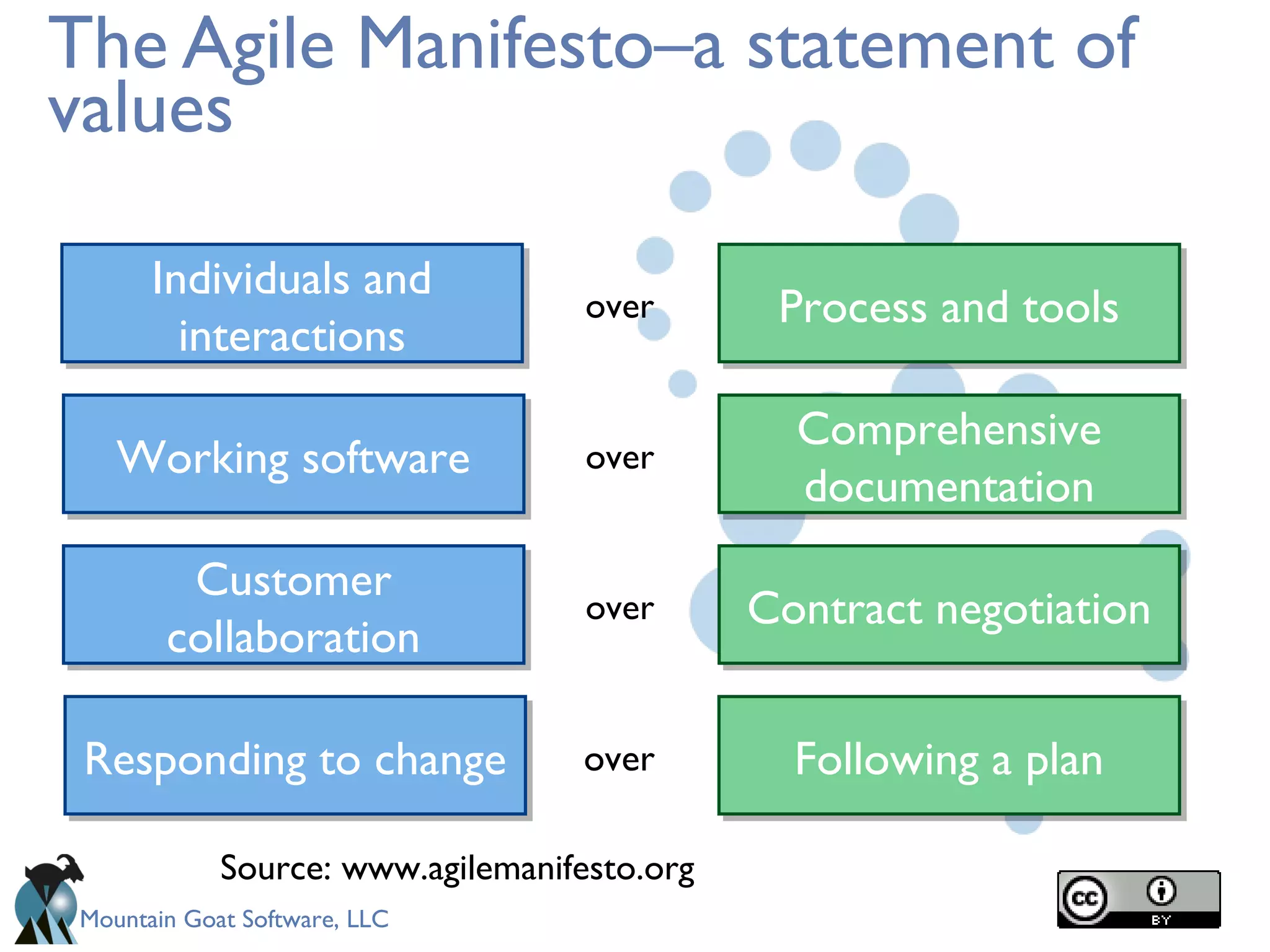 The Agile Manifesto–a statement of values

Individuals and interactions

over

Process and tools

Working software

over

Comprehensive documentation

Customer collaboration

over

Contract negotiation

Responding to change

over

Following a plan

Source: www.agilemanifesto.org

Mountain Goat Software, LLC

cc BY